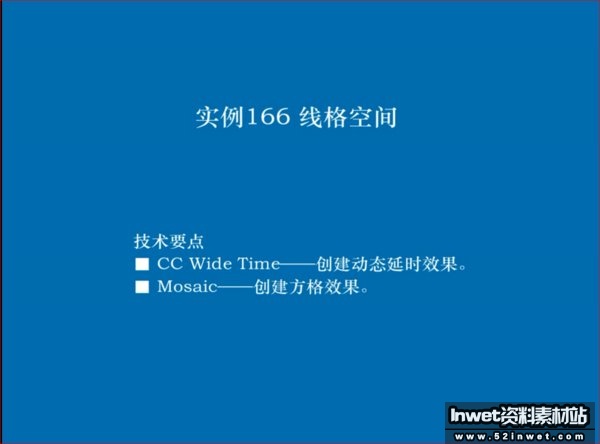 实例166 线格空间

技术要点
■ CC Wide Time——创建动态延时效果。
■ Mosaic——创建方格效果。

Inwet资料素材站
www.52inwet.com